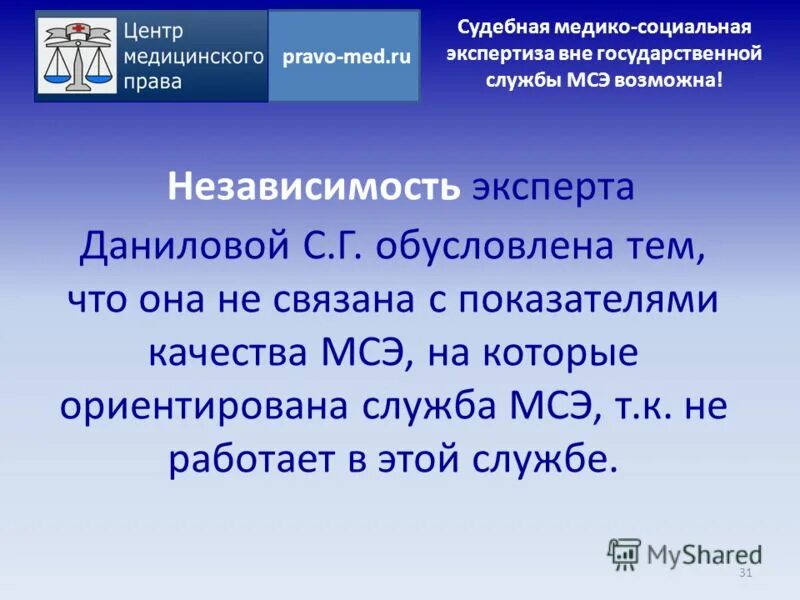 Центр медицинского права

pravo-med.ru

Судебная медико-социальная экспертиза вне государственной службы МСЭ возможна!

Независимость эксперта Даниловой С.Г. обусловлена тем, что она не связана с показателями качества МСЭ, на которые ориентирована служба МСЭ, т.к. не работает в этой службе.

MyShared

31